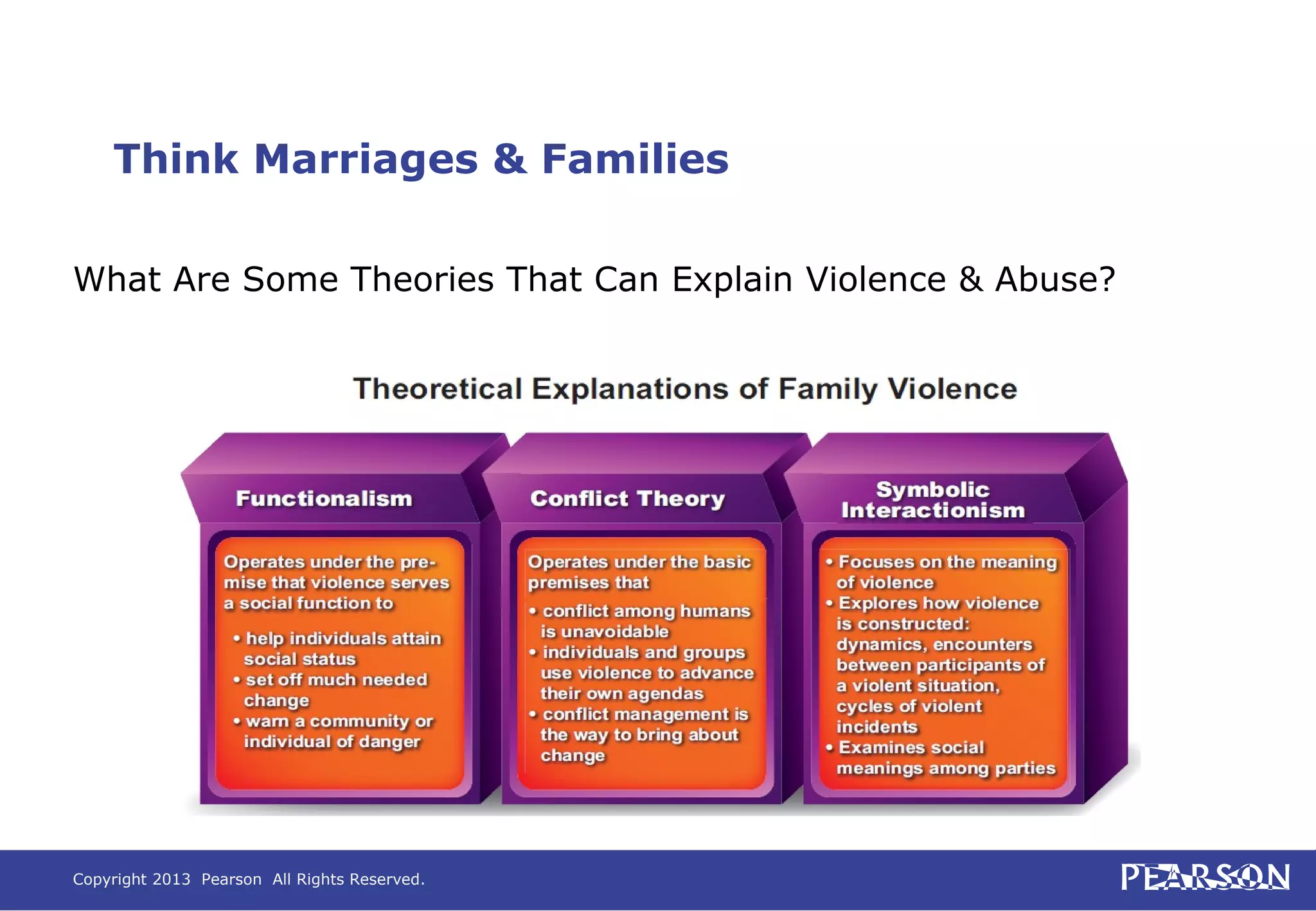 Think Marriages & Families

What Are Some Theories That Can Explain Violence & Abuse?

Theoretical Explanations of Family Violence

Functionalism

Operates under the premise that violence serves a social function to

• help individuals attain social status
• set off much needed change
• warn a community or individual of danger

Conflict Theory

Operates under the basic premises that

• conflict among humans is unavoidable
• individuals and groups use violence to advance their own agendas
• conflict management is the way to bring about change

Symbolic Interactionism

• Focuses on the meaning of violence
• Explores how violence is constructed: dynamics, encounters between participants of a violent situation, cycles of violent incidents
• Examines social meanings among parties

Copyright 2013 Pearson All Rights Reserved.

PEARSON